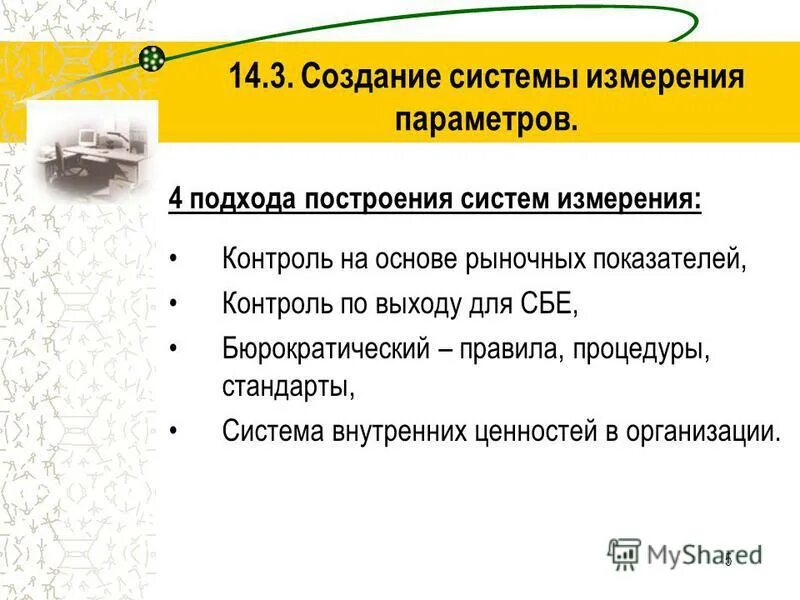 14.3. Создание системы измерения параметров.

4 подхода построения систем измерения:

• Контроль на основе рыночных показателей,
• Контроль по выходу для СБЕ,
• Бюрократический – правила, процедуры, стандарты,
• Система внутренних ценностей в организации.

MyShared

5